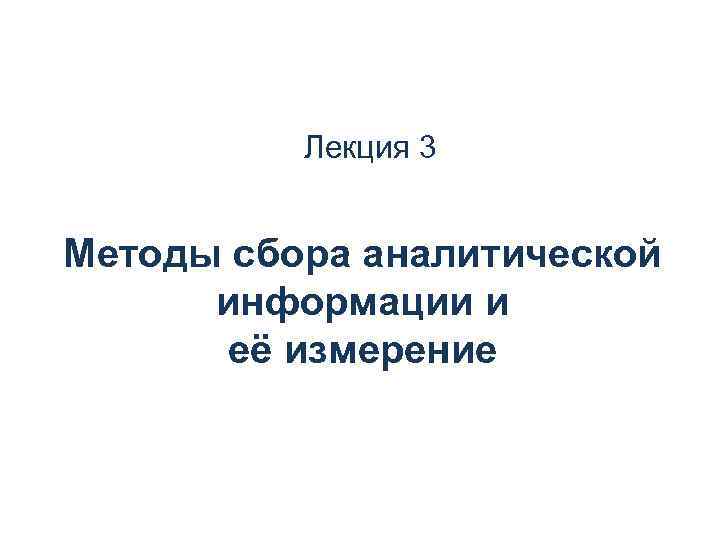 Лекция 3

Методы сбора аналитической информации и её измерение